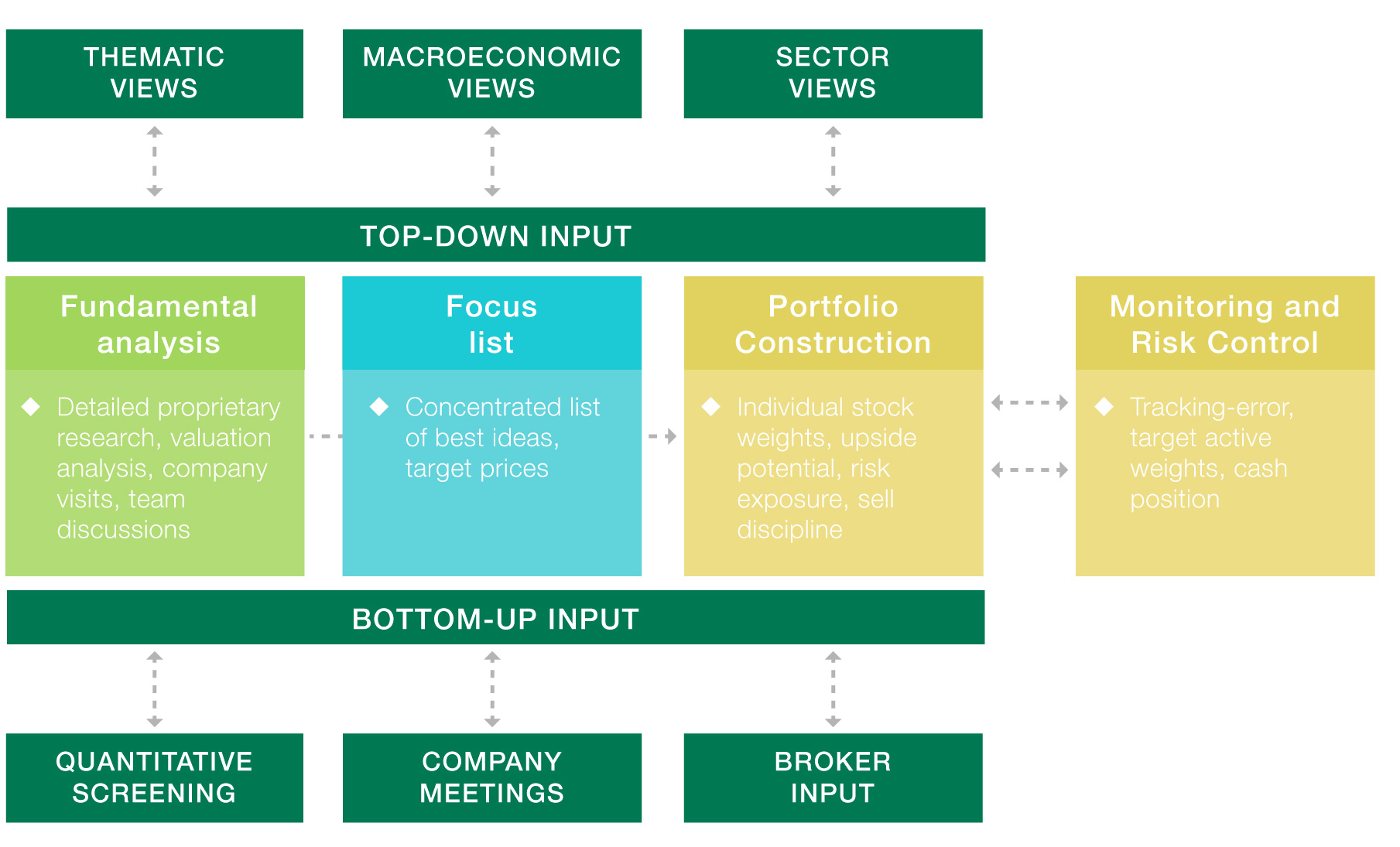 THEMATIC VIEWS

MACROECONOMIC VIEWS

SECTOR VIEWS

TOP-DOWN INPUT

Fundamental analysis

◆ Detailed proprietary research, valuation analysis, company visits, team discussions

Focus list

◆ Concentrated list of best ideas, target prices

Portfolio Construction

◆ Individual stock weights, upside potential, risk exposure, sell discipline

Monitoring and Risk Control

◆ Tracking-error, target active weights, cash position

BOTTOM-UP INPUT

QUANTITATIVE SCREENING

COMPANY MEETINGS

BROKER INPUT